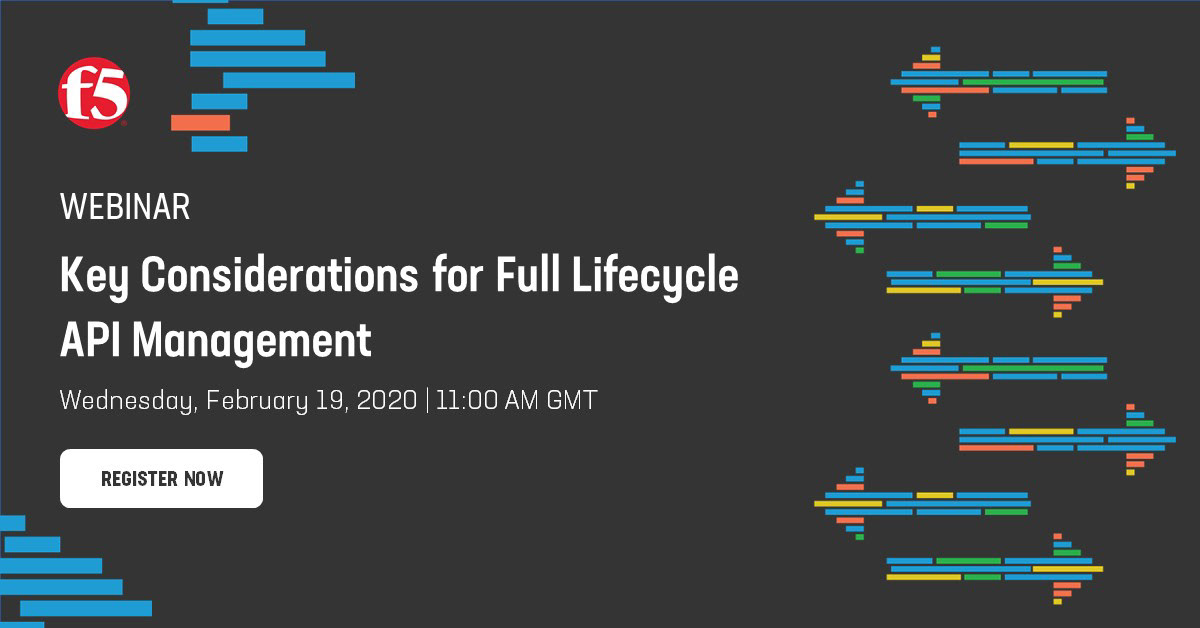 f5

WEBINAR

Key Considerations for Full Lifecycle API Management

Wednesday, February 19, 2020 | 11:00 AM GMT

REGISTER NOW